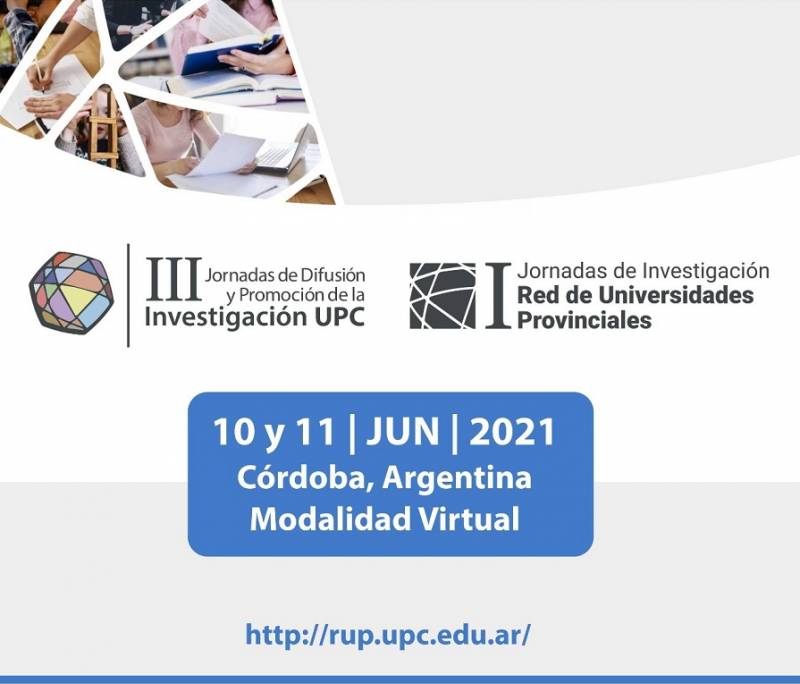 III Jornadas de Difusión y Promoción de la Investigación UPC

I Jornadas de Investigación Red de Universidades Provinciales

10 y 11 | JUN | 2021
Córdoba, Argentina
Modalidad Virtual

http://rup.upc.edu.ar/